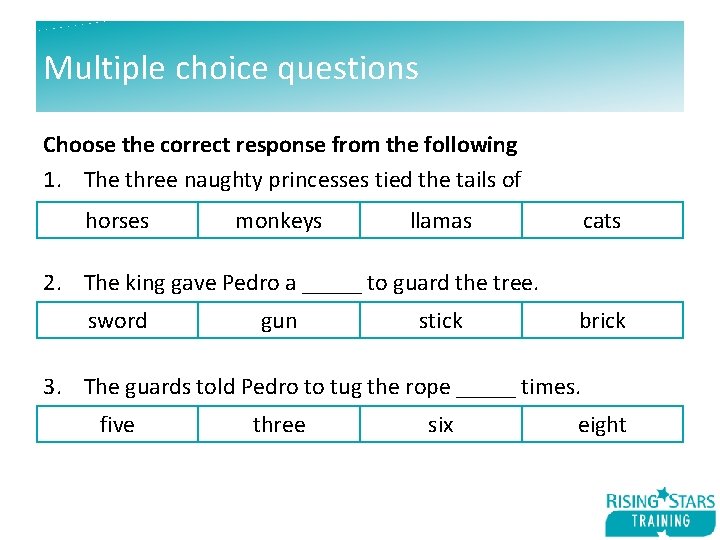 Multiple choice questions

**Choose the correct response from the following**

1. The three naughty princesses tied the tails of

| horses | monkeys | llamas | cats |
|---|---|---|---|

2. The king gave Pedro a _____ to guard the tree.

| sword | gun | stick | brick |
|---|---|---|---|

3. The guards told Pedro to tug the rope _____ times.

| five | three | six | eight |
|---|---|---|---|

RISING STARS
TRAINING